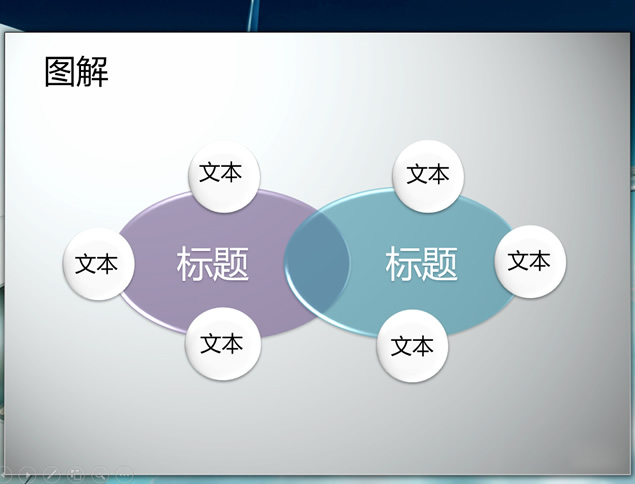 图解

文本

文本

标题

文本

文本

标题

文本

文本